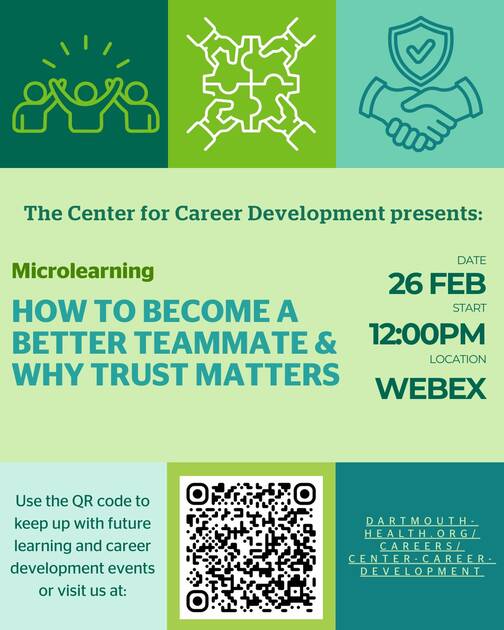 The Center for Career Development presents:

Microlearning

HOW TO BECOME A BETTER TEAMMATE & WHY TRUST MATTERS

DATE
26 FEB
START
12:00PM
LOCATION
WEBEX

Use the QR code to keep up with future learning and career development events or visit us at:

DARTMOUTH-HEALTH.ORG/CAREERS/CENTER-CAREER-DEVELOPMENT